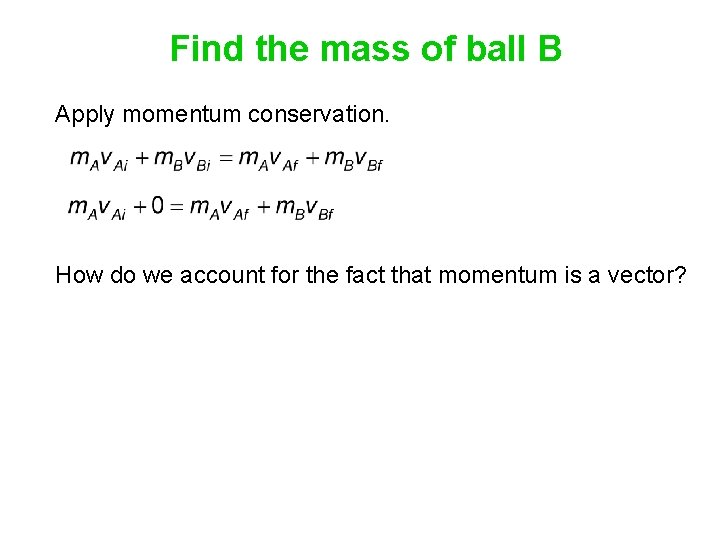 Find the mass of ball B

Apply momentum conservation.

$m_A v_{Ai} + m_B v_{Bi} = m_A v_{Af} + m_B v_{Bf}$

$m_A v_{Ai} + 0 = m_A v_{Af} + m_B v_{Bf}$

How do we account for the fact that momentum is a vector?